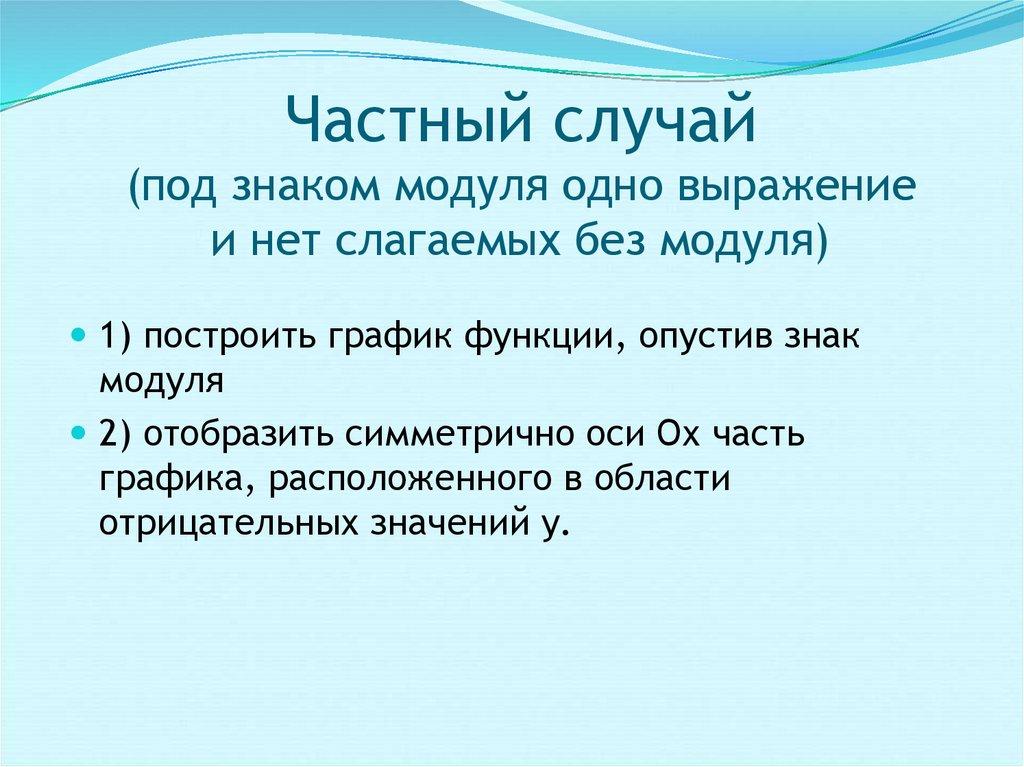 Частный случай
(под знаком модуля одно выражение и нет слагаемых без модуля)

1) построить график функции, опустив знак модуля

2) отобразить симметрично оси Ох часть графика, расположенного в области отрицательных значений у.